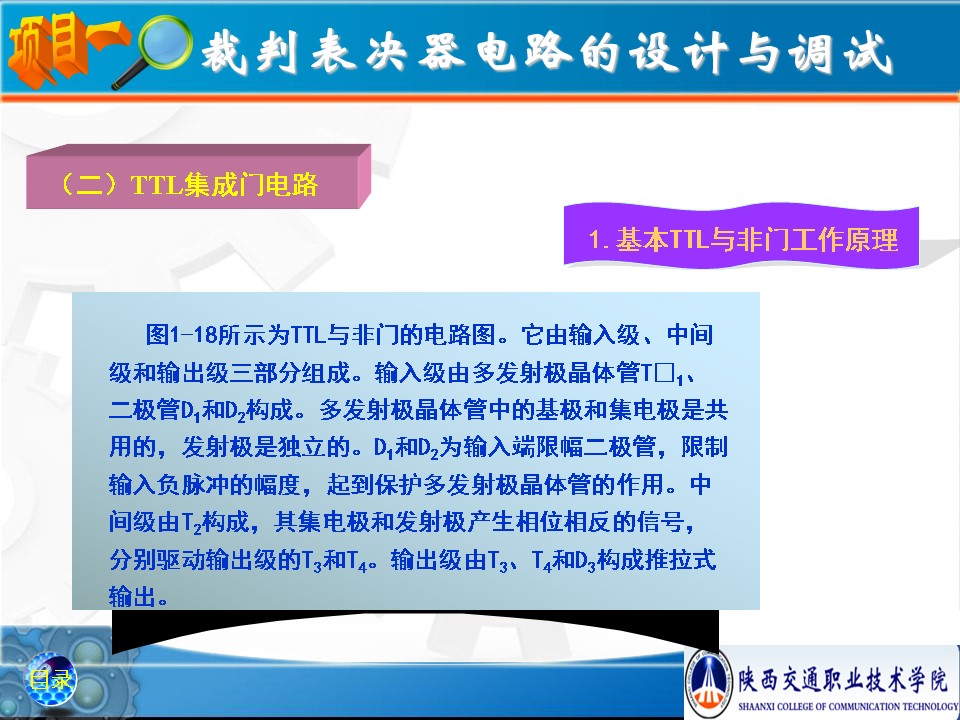 项目一 裁判表决器电路的设计与调试

（二）TTL集成门电路

1. 基本TTL与非门工作原理

图1-18所示为TTL与非门的电路图。它由输入级、中间级和输出级三部分组成。输入级由多发射极晶体管T□$_1$、二极管D$_1$和D$_2$构成。多发射极晶体管中的基极和集电极是共用的，发射极是独立的。D$_1$和D$_2$为输入端限幅二极管，限制输入负脉冲的幅度，起到保护多发射极晶体管的作用。中间级由T$_2$构成，其集电极和发射极产生相位相反的信号，分别驱动输出级的T$_3$和T$_4$。输出级由T$_3$、T$_4$和D$_3$构成推拉式输出。

目录

陕西交通职业技术学院
SHAANXI COLLEGE OF COMMUNICATION TECHNOLOGY